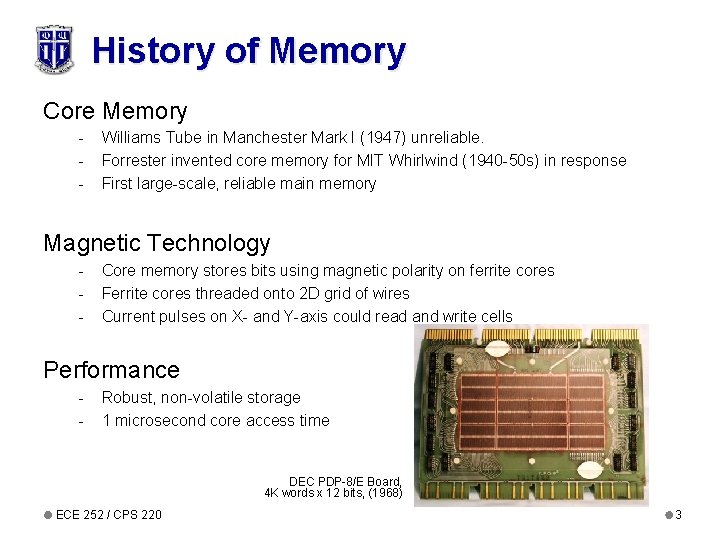 History of Memory

Core Memory
- Williams Tube in Manchester Mark I (1947) unreliable.
- Forrester invented core memory for MIT Whirlwind (1940-50s) in response
- First large-scale, reliable main memory

Magnetic Technology
- Core memory stores bits using magnetic polarity on ferrite cores
- Ferrite cores threaded onto 2D grid of wires
- Current pulses on X- and Y-axis could read and write cells

Performance
- Robust, non-volatile storage
- 1 microsecond core access time

DEC PDP-8/E Board, 4K words x 12 bits, (1968)

ECE 252 / CPS 220

3